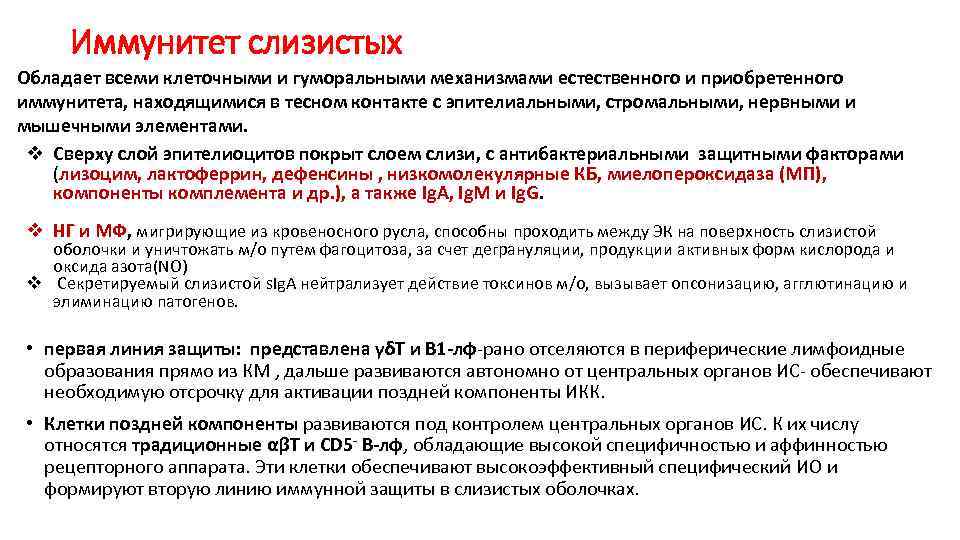 Иммунитет слизистых

Обладает всеми клеточными и гуморальными механизмами естественного и приобретенного иммунитета, находящимися в тесном контакте с эпителиальными, стромальными, нервными и мышечными элементами.

❖ Сверху слой эпителиоцитов покрыт слоем слизи, с антибактериальными защитными факторами (лизоцим, лактоферрин, дефенсины , низкомолекулярные КБ, миелопероксидаза (МП), компоненты комплемента и др.), а также IgA, IgM и IgG.

❖ НГ и МФ, мигрирующие из кровеносного русла, способны проходить между ЭК на поверхность слизистой оболочки и уничтожать м/о путем фагоцитоза, за счет дегрануляции, продукции активных форм кислорода и оксида азота(NO)

❖ Секретируемый слизистой sIgA нейтрализует действие токсинов м/о, вызывает опсонизацию, агглютинацию и элиминацию патогенов.

• первая линия защиты: представлена γδТ и В1-лф-рано отселяются в периферические лимфоидные образования прямо из КМ , дальше развиваются автономно от центральных органов ИС- обеспечивают необходимую отсрочку для активации поздней компоненты ИКК.

• Клетки поздней компоненты развиваются под контролем центральных органов ИС. К их числу относятся традиционные αβТ и CD5$^-$ В-лф, обладающие высокой специфичностью и аффинностью рецепторного аппарата. Эти клетки обеспечивают высокоэффективный специфический ИО и формируют вторую линию иммунной защиты в слизистых оболочках.